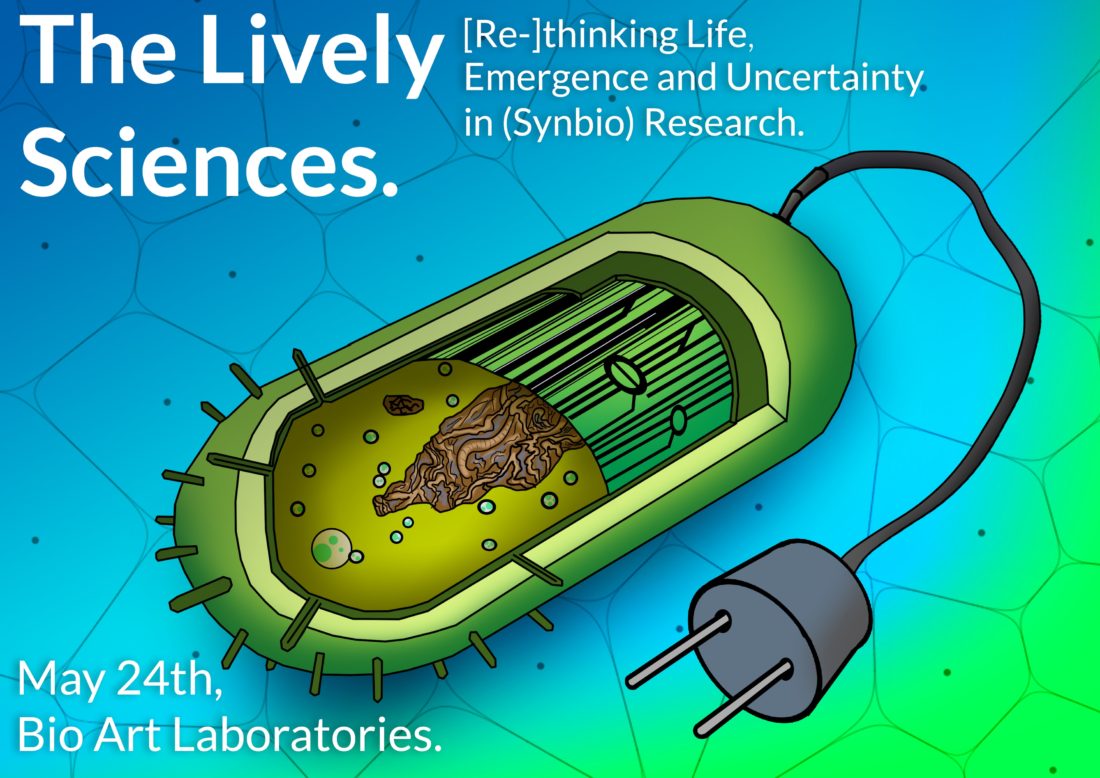 The Lively Sciences.

[Re-]thinking Life, Emergence and Uncertainty in (Synbio) Research.

May 24th, Bio Art Laboratories.